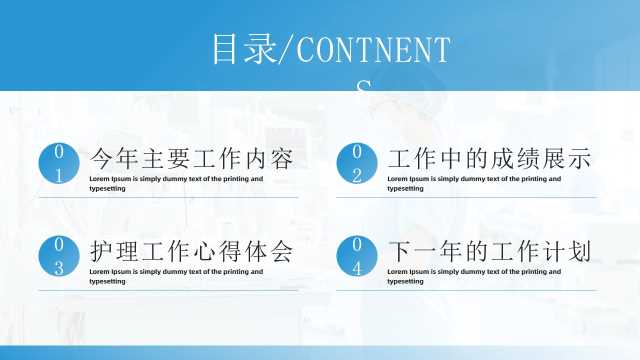 目录/CONTNENTS

01 今年主要工作内容
Lorem Ipsum is simply dummy text of the printing and typesetting

02 工作中的成绩展示
Lorem Ipsum is simply dummy text of the printing and typesetting

03 护理工作心得体会
Lorem Ipsum is simply dummy text of the printing and typesetting

04 下一年的工作计划
Lorem Ipsum is simply dummy text of the printing and typesetting